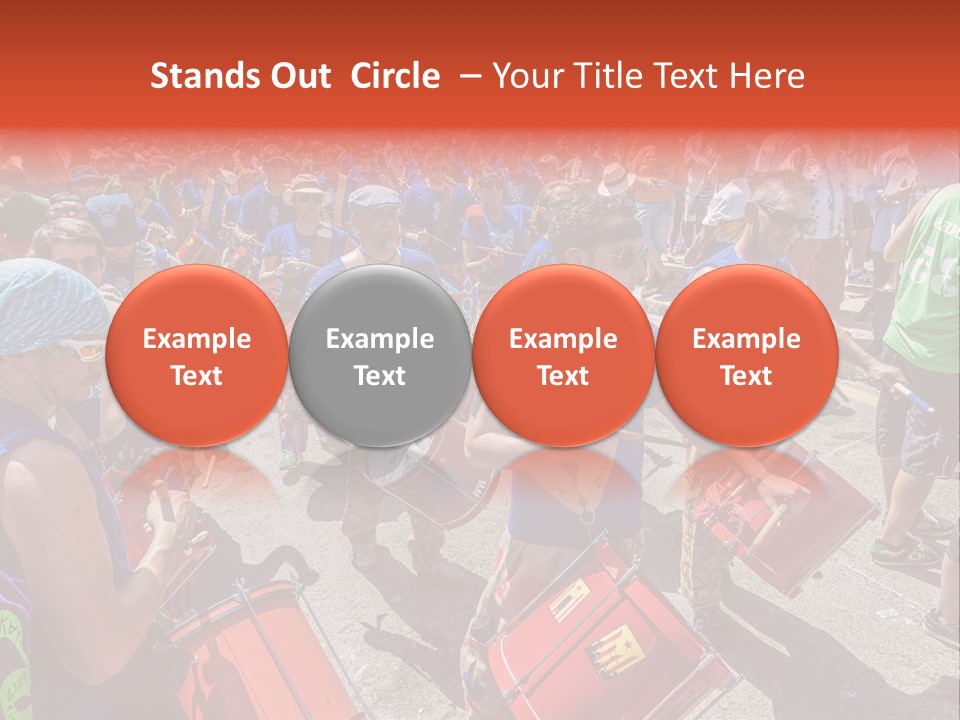 Stands Out  Circle  – Your Title Text Here

Example Text

Example Text

Example Text

Example Text